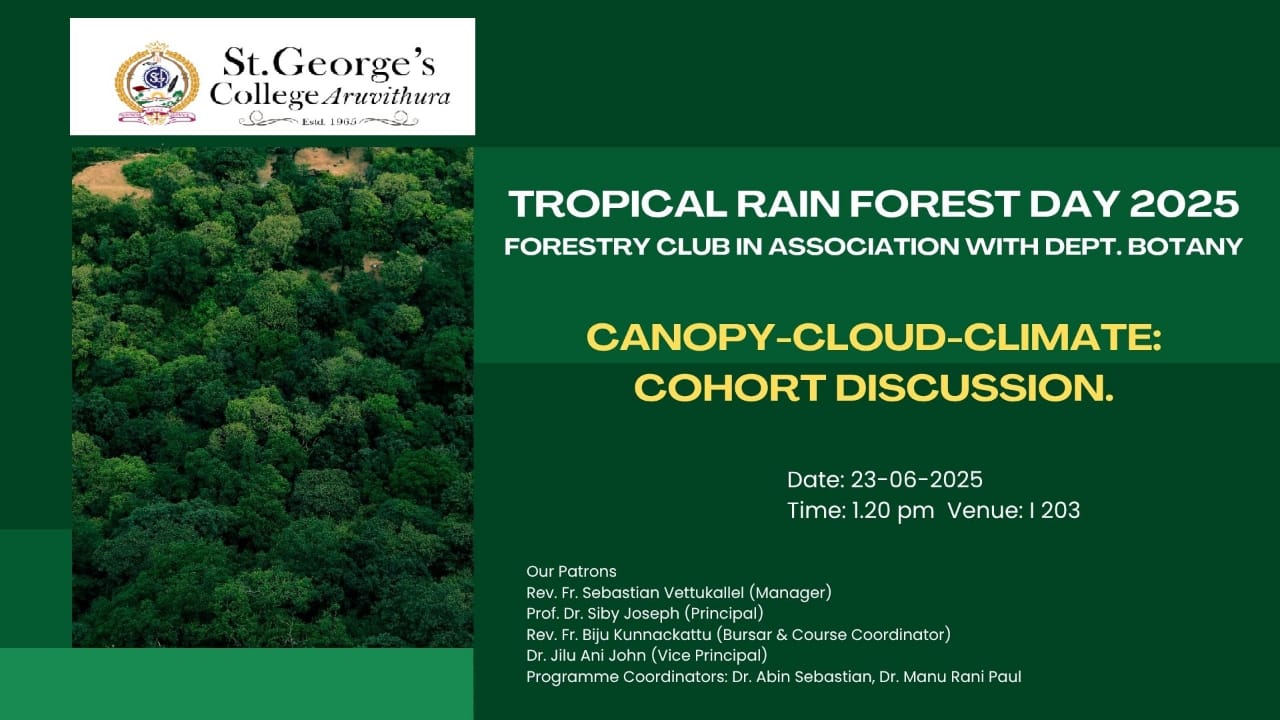 St.George's College Aruvithura
Estd. 1965

TROPICAL RAIN FOREST DAY 2025
FORESTRY CLUB IN ASSOCIATION WITH DEPT. BOTANY

CANOPY-CLOUD-CLIMATE: COHORT DISCUSSION.

Date: 23-06-2025
Time: 1.20 pm Venue: I 203

Our Patrons
Rev. Fr. Sebastian Vettukallel (Manager)
Prof. Dr. Siby Joseph (Principal)
Rev. Fr. Biju Kunnackattu (Bursar & Course Coordinator)
Dr. Jilu Ani John (Vice Principal)
Programme Coordinators: Dr. Abin Sebastian, Dr. Manu Rani Paul